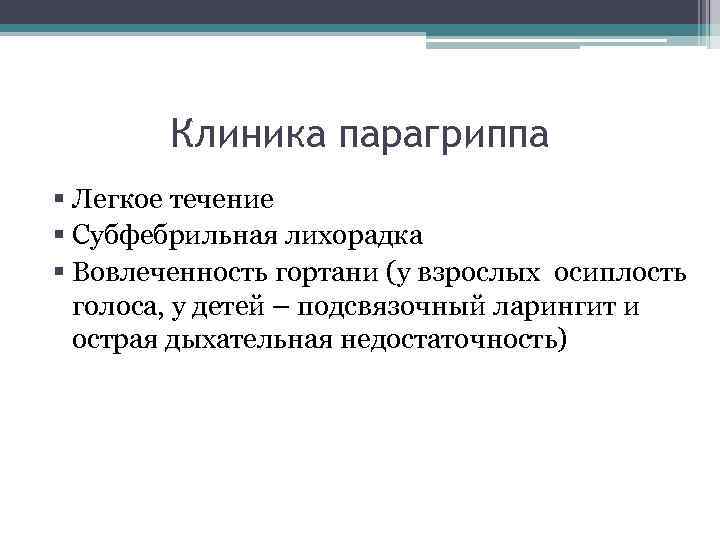 Клиника парагриппа

▪ Легкое течение
▪ Субфебрильная лихорадка
▪ Вовлеченность гортани (у взрослых осиплость голоса, у детей – подсвязочный ларингит и острая дыхательная недостаточность)